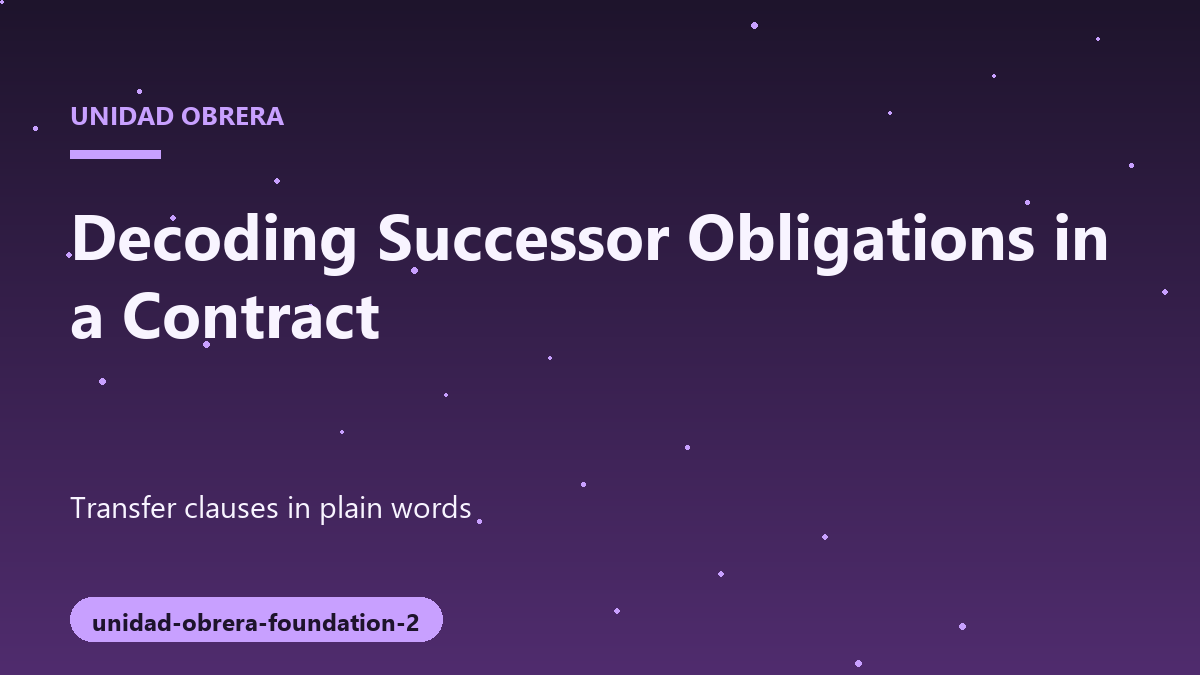 UNIDAD OBRERA

Decoding Successor Obligations in a Contract

Transfer clauses in plain words

unidad-obrera-foundation-2